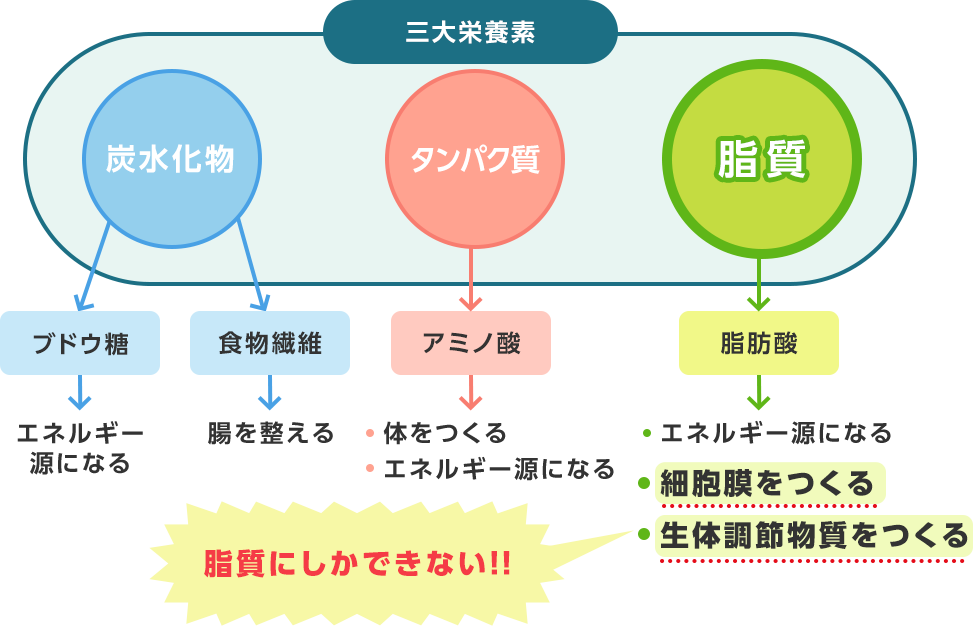 三大栄養素

炭水化物

タンパク質

脂質

ブドウ糖

食物繊維

アミノ酸

脂肪酸

エネルギー源になる

腸を整える

• 体をつくる
• エネルギー源になる

• エネルギー源になる
• 細胞膜をつくる
• 生体調節物質をつくる

脂質にしかできない!!